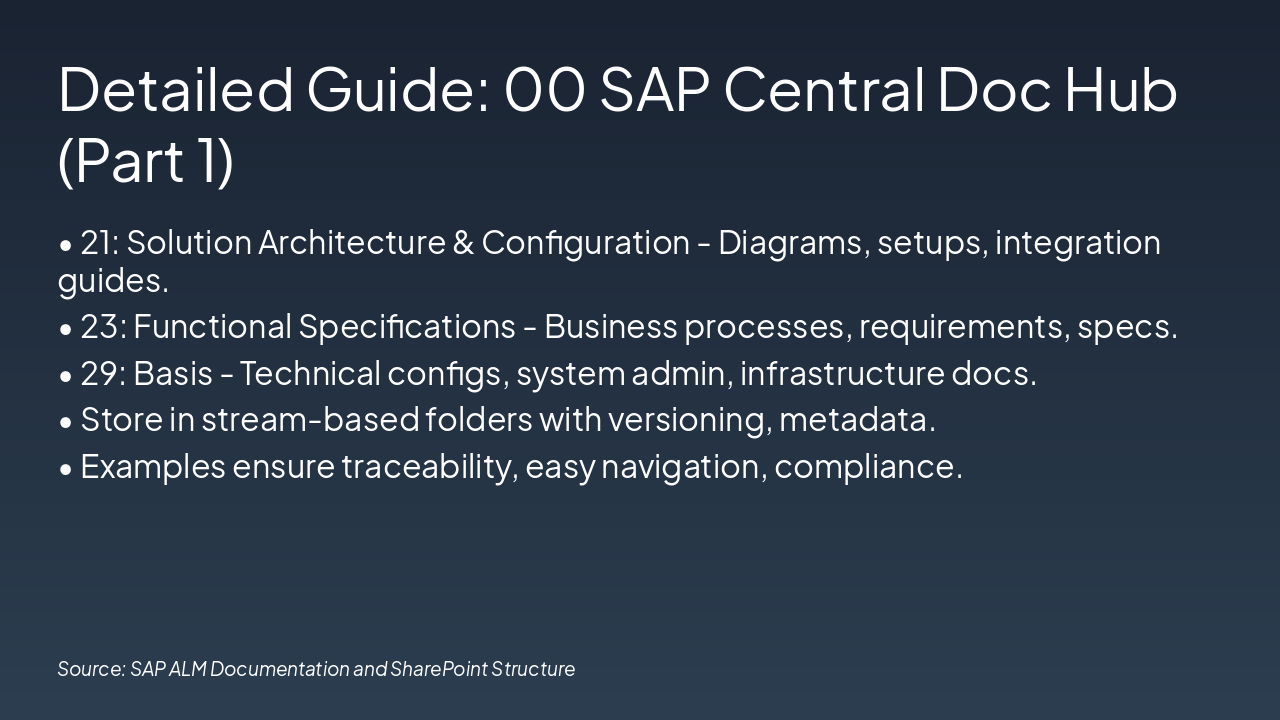 Detailed Guide: 00 SAP Central Doc Hub (Part 1)

• 21: Solution Architecture & Configuration - Diagrams, setups, integration guides.

• 23: Functional Specifications - Business processes, requirements, specs.

• 29: Basis - Technical configs, system admin, infrastructure docs.

• Store in stream-based folders with versioning, metadata.

• Examples ensure traceability, easy navigation, compliance.

Source: SAP ALM Documentation and SharePoint Structure